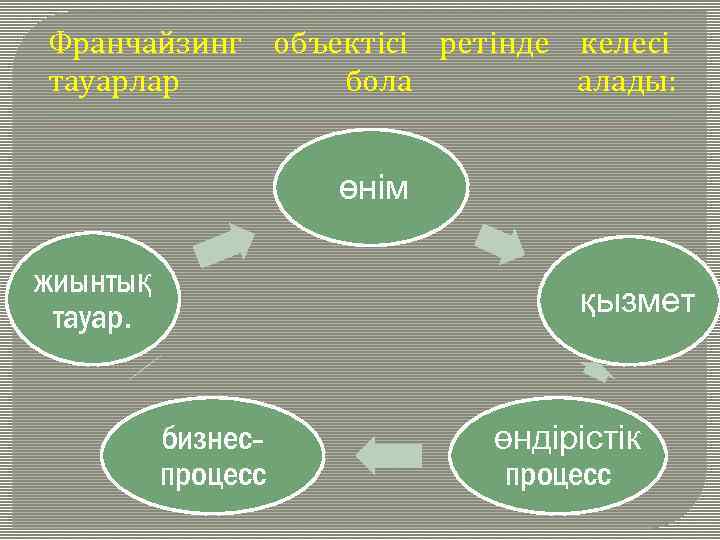 Франчайзинг объектісі ретінде келесі тауарлар бола алады:

өнім

қызмет

өндірістік процесс

бизнес-процесс

жиынтық тауар.